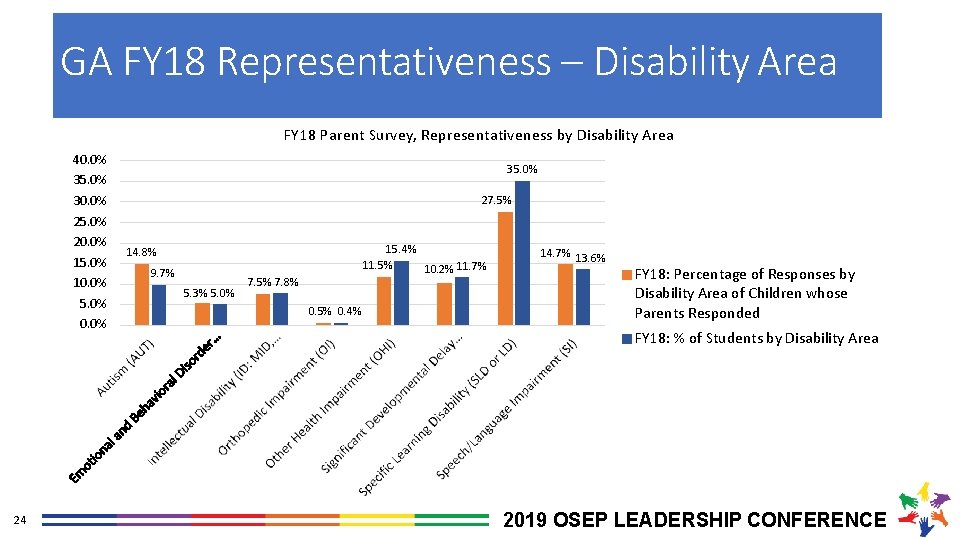 GA FY18 Representativeness – Disability Area

FY18 Parent Survey, Representativeness by Disability Area

40.0%
35.0%
30.0%
25.0%
20.0%
15.0%
10.0%
5.0%
0.0%

14.8%
9.7%
5.3% 5.0%
7.5% 7.8%
0.5% 0.4%
11.5%
15.4%
10.2% 11.7%
27.5%
35.0%
14.7% 13.6%

Autism (AUT)
Emotional and Behavioral Disorder...
Intellectual Disability (ID: MID,...
Orthopedic Impairment (OI)
Other Health Impairment (OHI)
Significant Developmental Delay...
Specific Learning Disability (SLD or LD)
Speech/Language Impairment (SI)

FY18: Percentage of Responses by Disability Area of Children whose Parents Responded
FY18: % of Students by Disability Area

24

2019 OSEP LEADERSHIP CONFERENCE